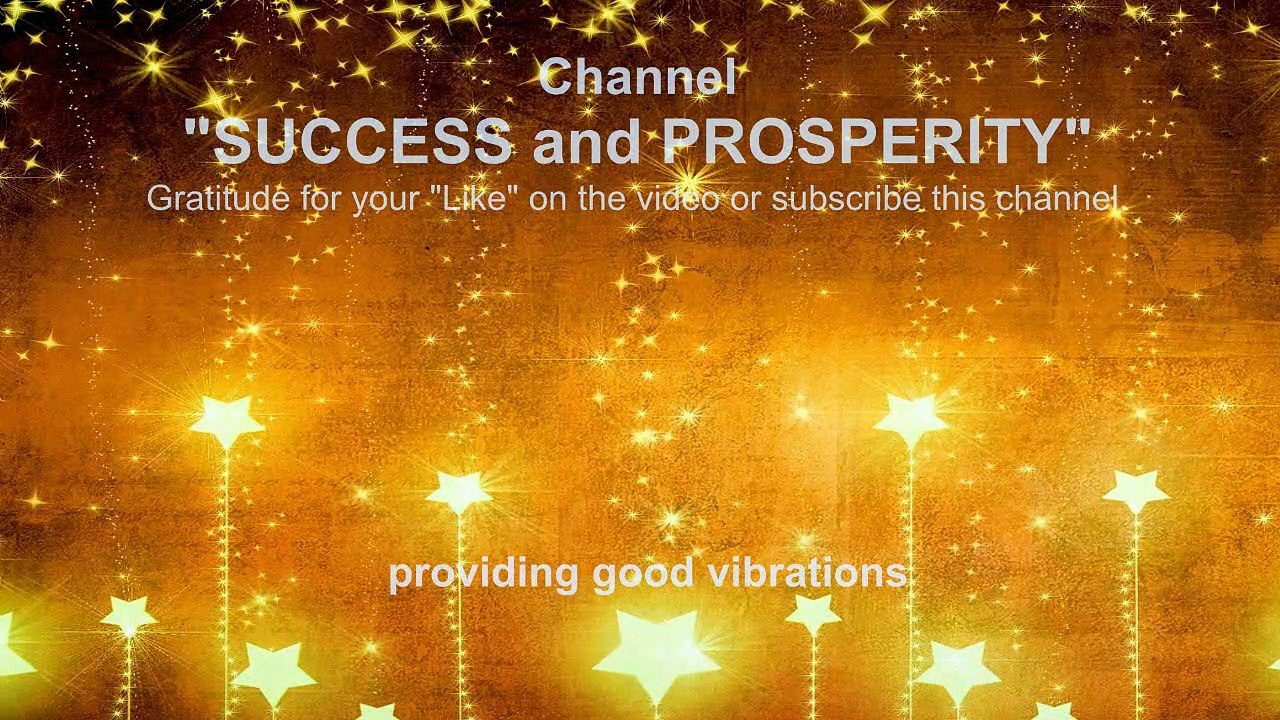 Channel
"SUCCESS and PROSPERITY"
Gratitude for your "Like" on the video or subscribe this channel

providing good vibrations